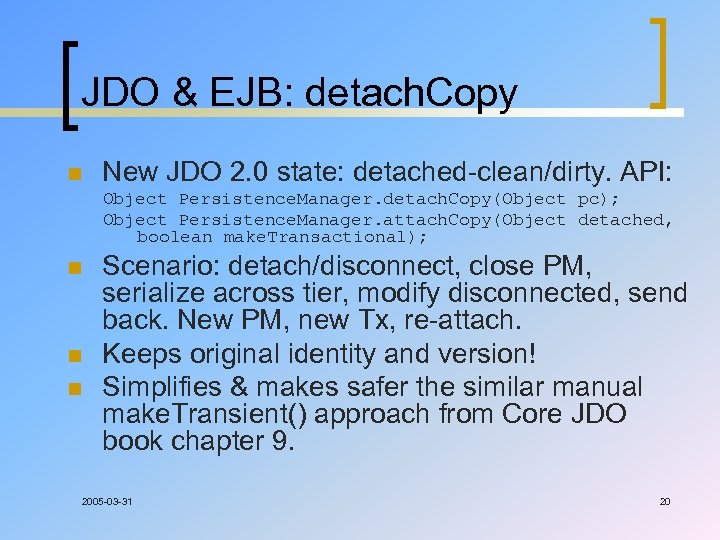 JDO & EJB: detachCopy

New JDO 2.0 state: detached-clean/dirty. API:
Object PersistenceManager.detachCopy(Object pc);
Object PersistenceManager.attachCopy(Object detached, boolean makeTransactional);

Scenario: detach/disconnect, close PM, serialize across tier, modify disconnected, send back. New PM, new Tx, re-attach.

Keeps original identity and version!

Simplifies & makes safer the similar manual makeTransient() approach from Core JDO book chapter 9.

2005-03-31

20